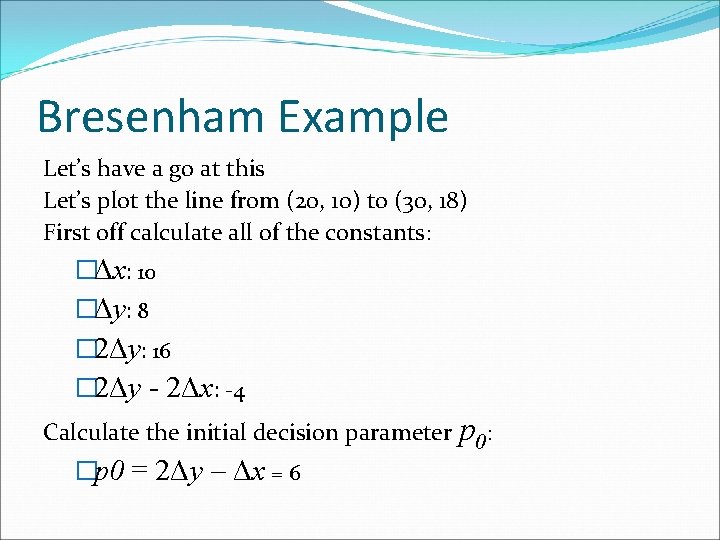 Bresenham Example

Let's have a go at this
Let's plot the line from (20, 10) to (30, 18)
First off calculate all of the constants:

□$\Delta x$: 10
□$\Delta y$: 8
□$2\Delta y$: 16
□$2\Delta y - 2\Delta x$: -4

Calculate the initial decision parameter $p_0$:

□$p0 = 2\Delta y - \Delta x$ = 6